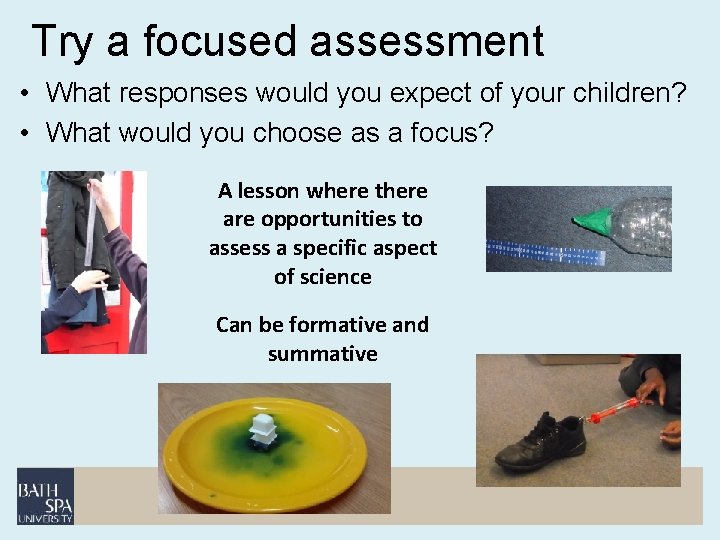 Try a focused assessment

• What responses would you expect of your children?
• What would you choose as a focus?

A lesson where there are opportunities to assess a specific aspect of science

Can be formative and summative

BATH SPA UNIVERSITY